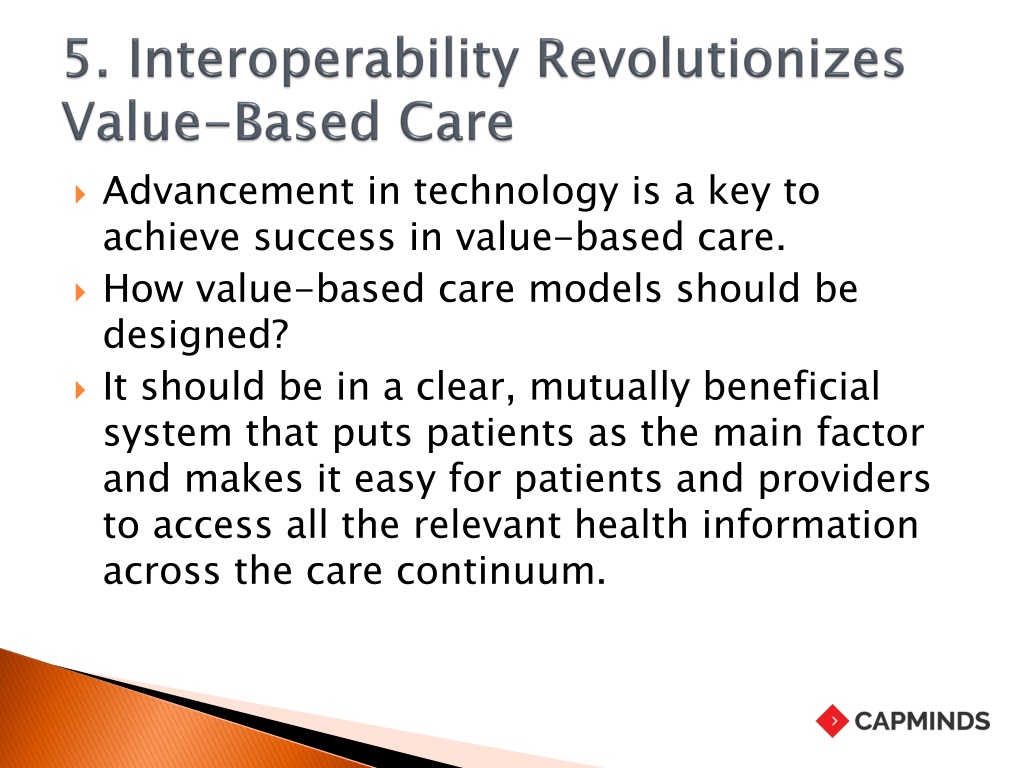 5. Interoperability Revolutionizes Value-Based Care

Advancement in technology is a key to achieve success in value-based care.

How value-based care models should be designed?

It should be in a clear, mutually beneficial system that puts patients as the main factor and makes it easy for patients and providers to access all the relevant health information across the care continuum.

CAPMINDS